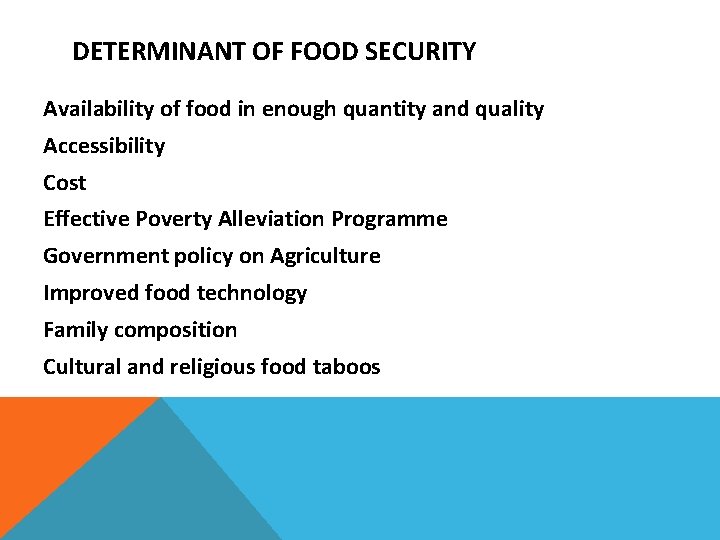 DETERMINANT OF FOOD SECURITY

Availability of food in enough quantity and quality
Accessibility
Cost
Effective Poverty Alleviation Programme
Government policy on Agriculture
Improved food technology
Family composition
Cultural and religious food taboos